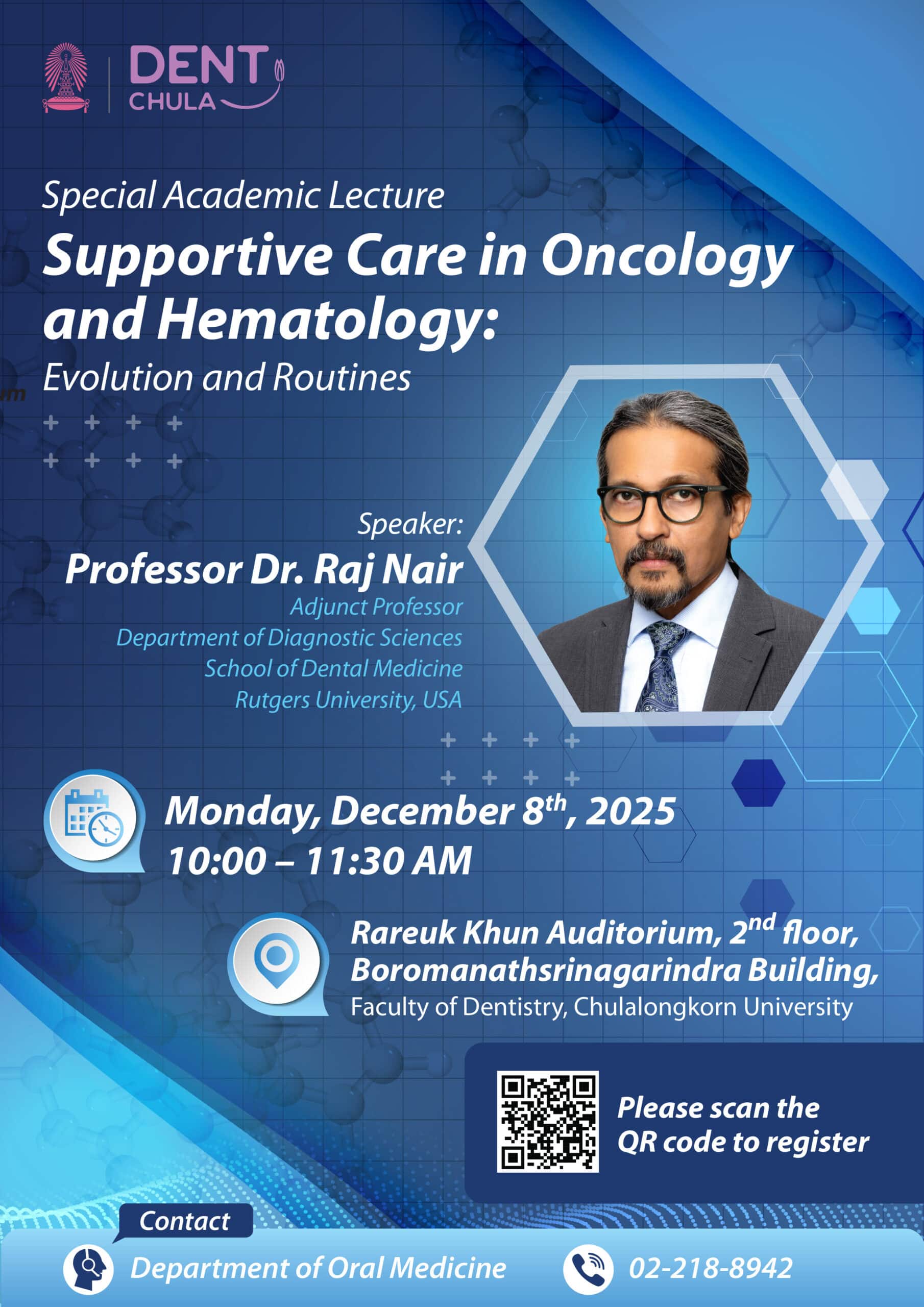 DENT CHULA

Special Academic Lecture

Supportive Care in Oncology and Hematology:

Evolution and Routines

Speaker:

Professor Dr. Raj Nair

Adjunct Professor
Department of Diagnostic Sciences
School of Dental Medicine
Rutgers University, USA

Monday, December 8$^{th}$, 2025
10:00 – 11:30 AM

Rareuk Khun Auditorium, 2$^{nd}$ floor,
Boromanathsrinagarindra Building,
Faculty of Dentistry, Chulalongkorn University

Please scan the QR code to register

Contact

Department of Oral Medicine

02-218-8942